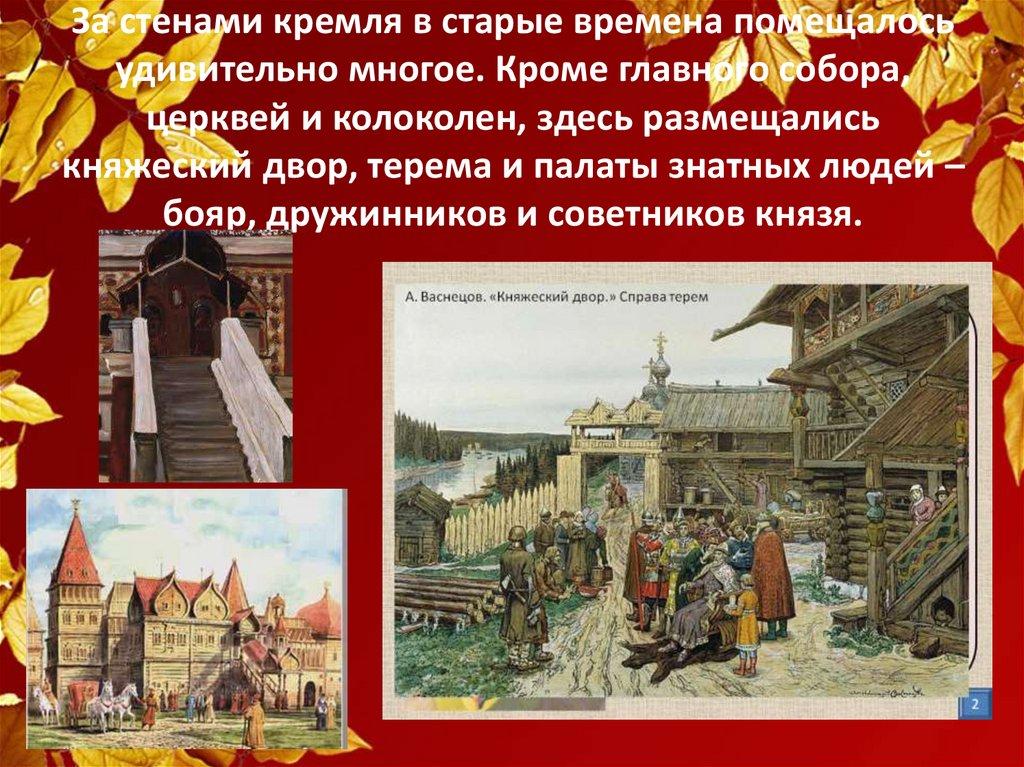 За стенами кремля в старые времена помещалось удивительно многое. Кроме главного собора, церквей и колоколен, здесь размещались княжеский двор, терема и палаты знатных людей – бояр, дружинников и советников князя.

А. Васнецов. «Княжеский двор.» Справа терем

2